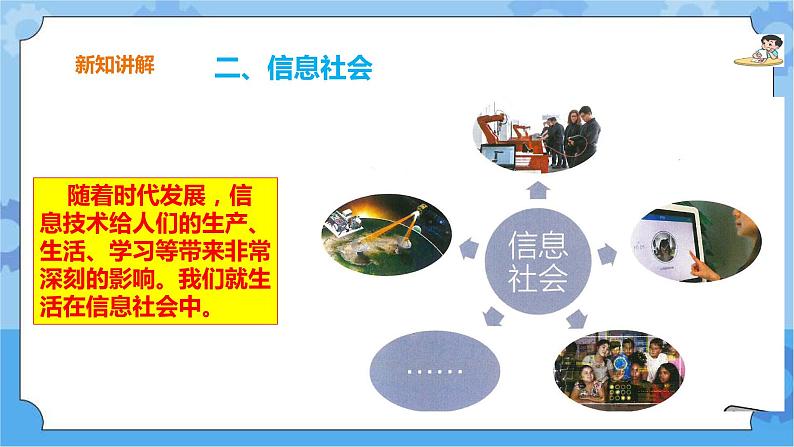 新知讲解

二、信息社会

随着时代发展，信息技术给人们的生产、生活、学习等带来非常深刻的影响。我们就生活在信息社会中。

信息社会

……